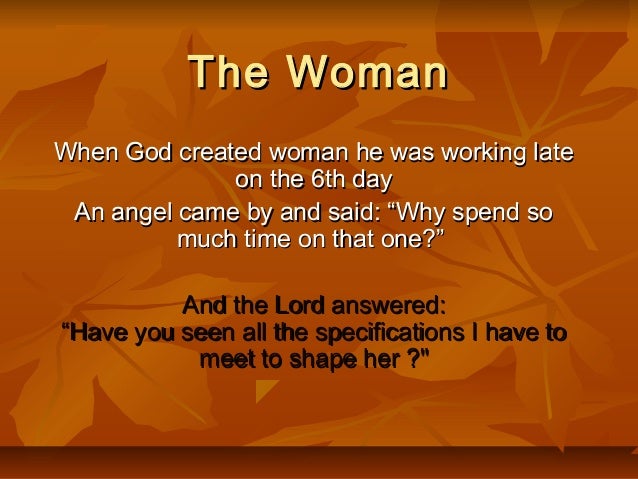 The Woman

When God created woman he was working late on the 6th day

An angel came by and said: “Why spend so much time on that one?”

And the Lord answered:
“Have you seen all the specifications I have to meet to shape her ?"